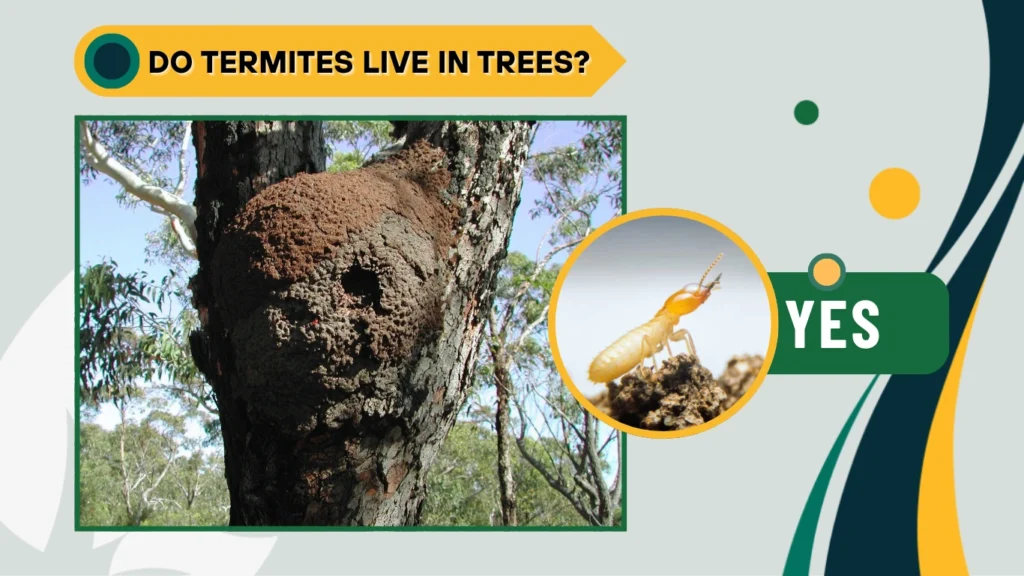 DO TERMITES LIVE IN TREES?

YES